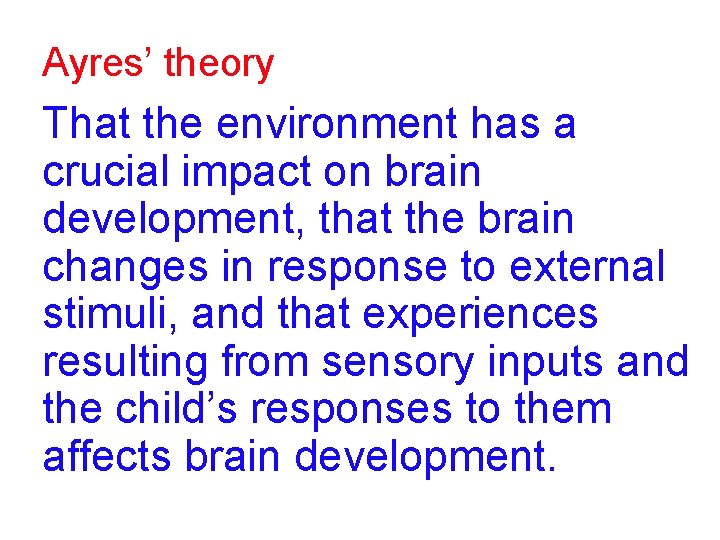 Ayres’ theory

That the environment has a crucial impact on brain development, that the brain changes in response to external stimuli, and that experiences resulting from sensory inputs and the child’s responses to them affects brain development.